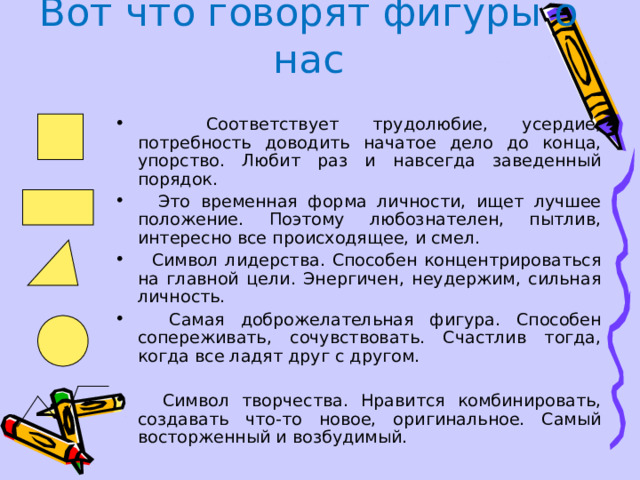 Вот что говорят фигуры о нас

• Соответствует трудолюбие, усердие, потребность доводить начатое дело до конца, упорство. Любит раз и навсегда заведенный порядок.

• Это временная форма личности, ищет лучшее положение. Поэтому любознателен, пытлив, интересно все происходящее, и смел.

• Символ лидерства. Способен концентрироваться на главной цели. Энергичен, неудержим, сильная личность.

• Самая доброжелательная фигура. Способен сопереживать, сочувствовать. Счастлив тогда, когда все ладят друг с другом.

Символ творчества. Нравится комбинировать, создавать что-то новое, оригинальное. Самый восторженный и возбудимый.